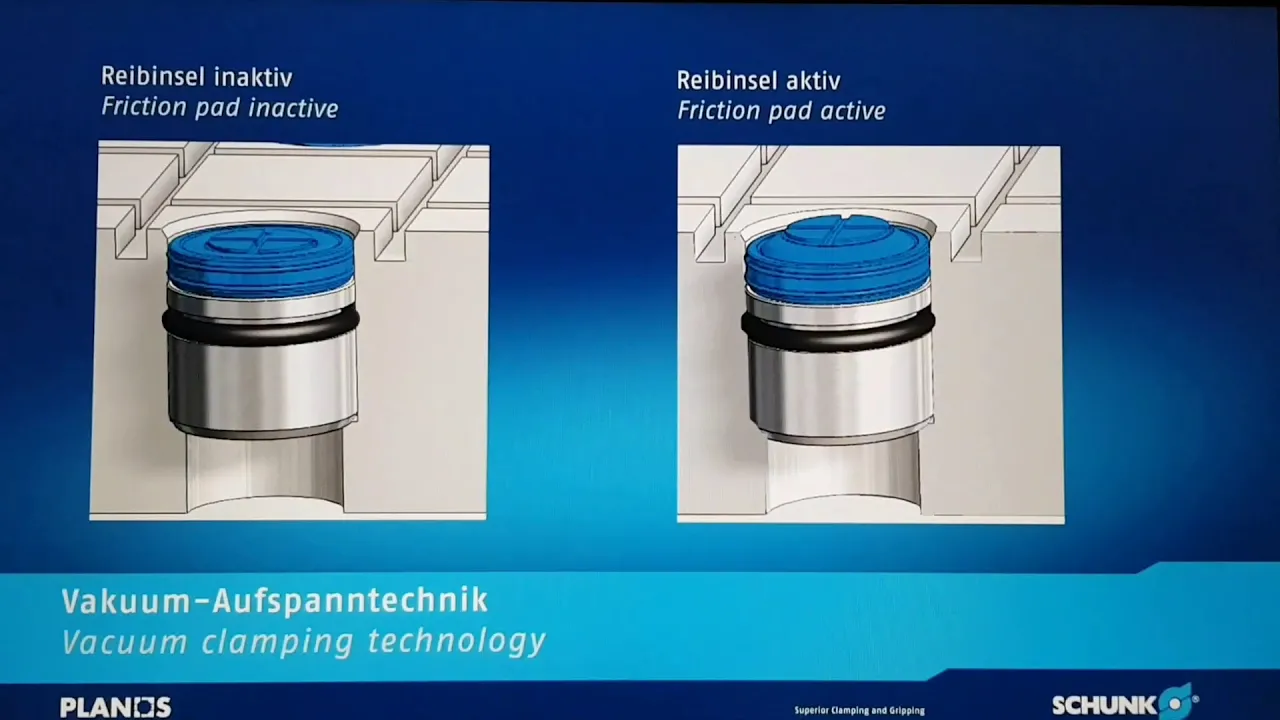 Reibinsel inaktiv
Friction pad inactive

Reibinsel aktiv
Friction pad active

Vakuum-Aufspanntechnik
Vacuum clamping technology

PLANOS

Superior Clamping and Gripping

SCHUNK